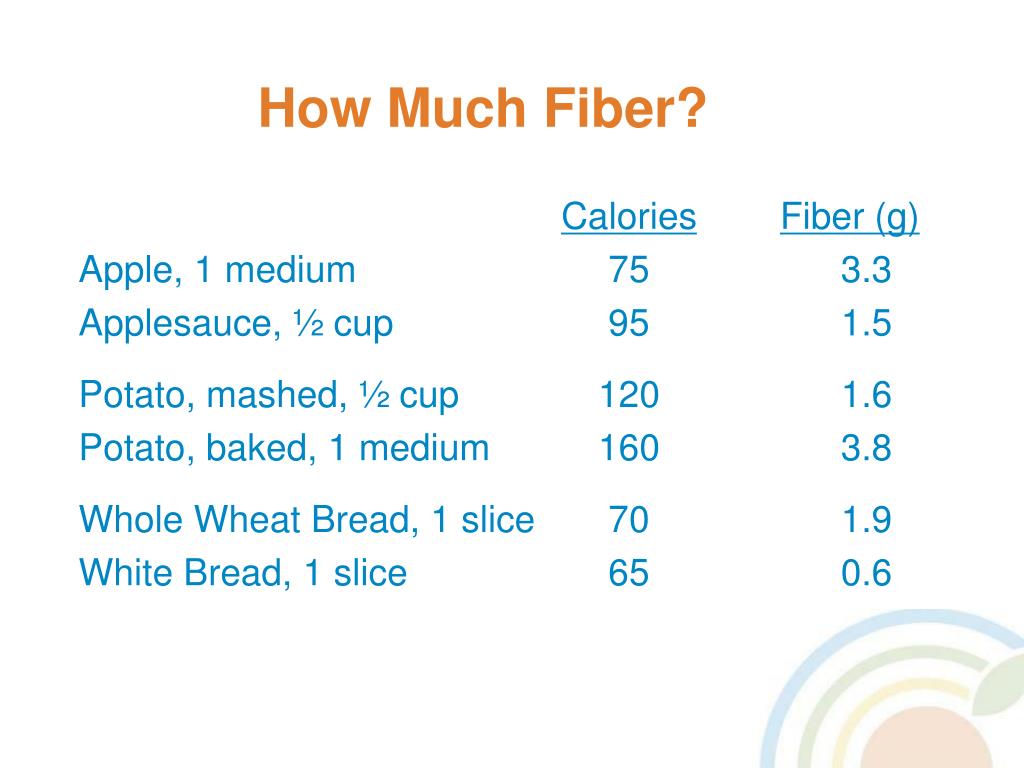 How Much Fiber?

| | Calories | Fiber (g) |
|---|---|---|
| Apple, 1 medium | 75 | 3.3 |
| Applesauce, ½ cup | 95 | 1.5 |
| Potato, mashed, ½ cup | 120 | 1.6 |
| Potato, baked, 1 medium | 160 | 3.8 |
| Whole Wheat Bread, 1 slice | 70 | 1.9 |
| White Bread, 1 slice | 65 | 0.6 |